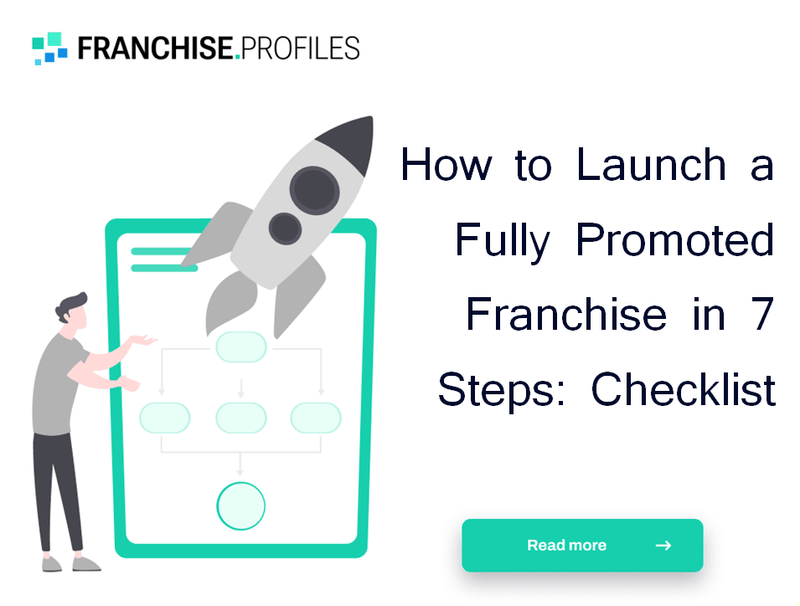 FRANCHISE.PROFILES

How to Launch a Fully Promoted Franchise in 7 Steps: Checklist

Read more →